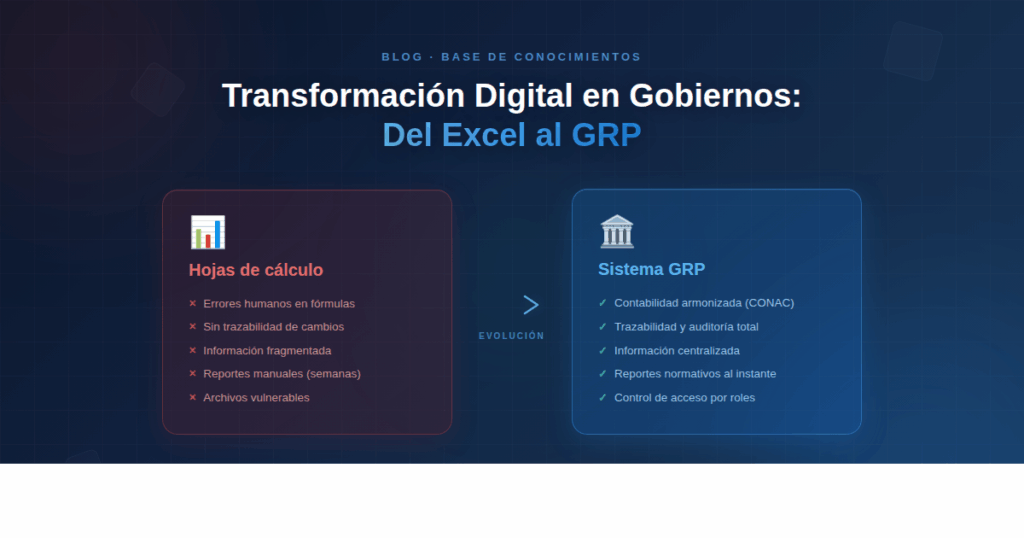 BLOG · BASE DE CONOCIMIENTOS

Transformación Digital en Gobiernos:
Del Excel al GRP

Hojas de cálculo

× Errores humanos en fórmulas
× Sin trazabilidad de cambios
× Información fragmentada
× Reportes manuales (semanas)
× Archivos vulnerables

>
EVOLUCIÓN

Sistema GRP

✓ Contabilidad armonizada (CONAC)
✓ Trazabilidad y auditoría total
✓ Información centralizada
✓ Reportes normativos al instante
✓ Control de acceso por roles